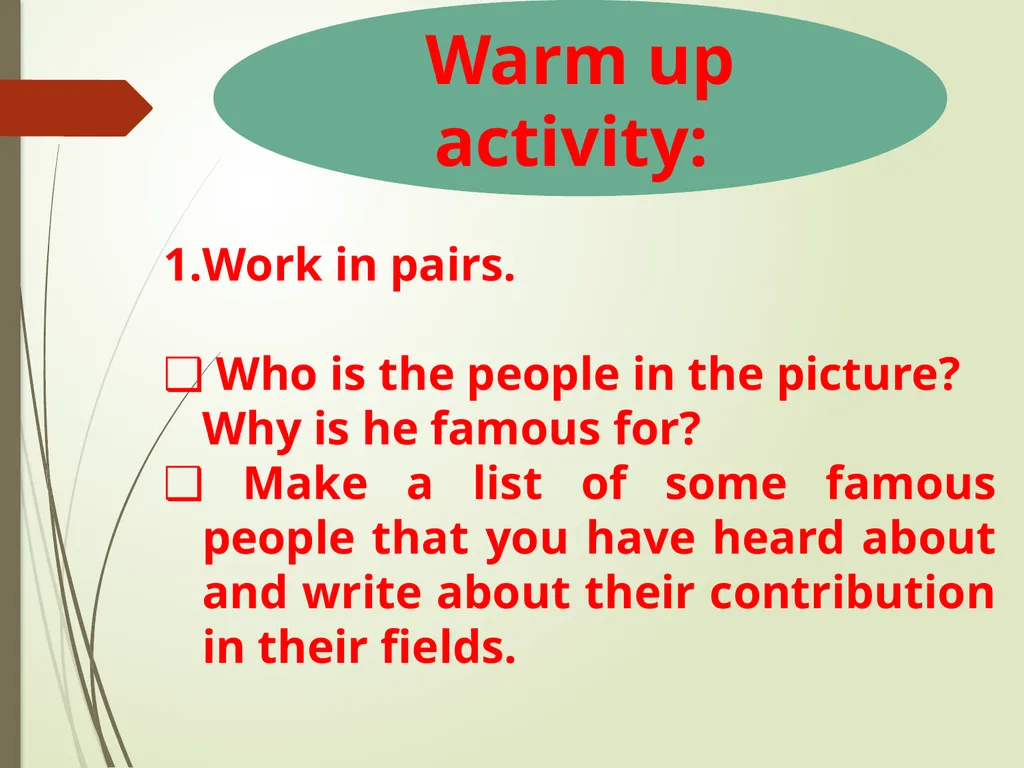 Warm up activity:

1.Work in pairs.

❑ Who is the people in the picture? Why is he famous for?
❑ Make a list of some famous people that you have heard about and write about their contribution in their fields.